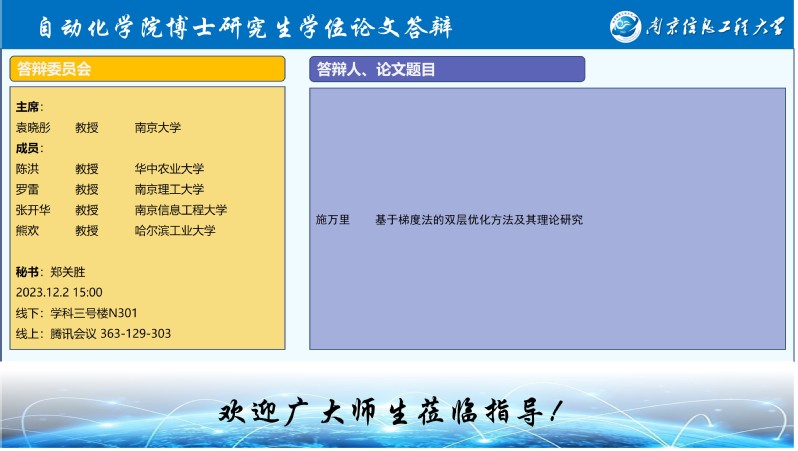 自动化学院博士研究生学位论文答辩

南京信息工程大学

答辩委员会

主席：
袁晓彤　教授　南京大学
成员：
陈洪　教授　华中农业大学
罗雷　教授　南京理工大学
张开华　教授　南京信息工程大学
熊欢　教授　哈尔滨工业大学

秘书：郑关胜
2023.12.2 15:00
线下：学科三号楼N301
线上：腾讯会议 363-129-303

答辩人、论文题目

施万里　基于梯度法的双层优化方法及其理论研究

欢迎广大师生莅临指导！